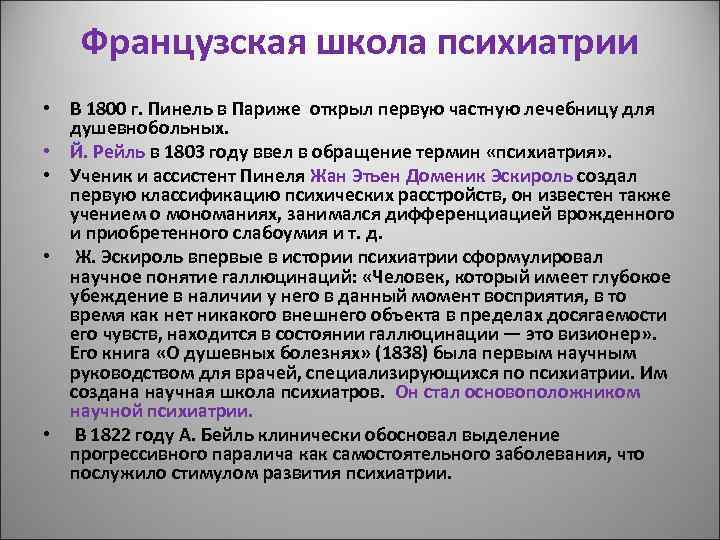 Французская школа психиатрии

• В 1800 г. Пинель в Париже открыл первую частную лечебницу для душевнобольных.

• Й. Рейль в 1803 году ввел в обращение термин «психиатрия».

• Ученик и ассистент Пинеля Жан Этьен Доменик Эскироль создал первую классификацию психических расстройств, он известен также учением о мономаниях, занимался дифференциацией врожденного и приобретенного слабоумия и т. д.

• Ж. Эскироль впервые в истории психиатрии сформулировал научное понятие галлюцинаций: «Человек, который имеет глубокое убеждение в наличии у него в данный момент восприятия, в то время как нет никакого внешнего объекта в пределах досягаемости его чувств, находится в состоянии галлюцинации — это визионер». Его книга «О душевных болезнях» (1838) была первым научным руководством для врачей, специализирующихся по психиатрии. Им создана научная школа психиатров. Он стал основоположником научной психиатрии.

• В 1822 году А. Бейль клинически обосновал выделение прогрессивного паралича как самостоятельного заболевания, что послужило стимулом развития психиатрии.